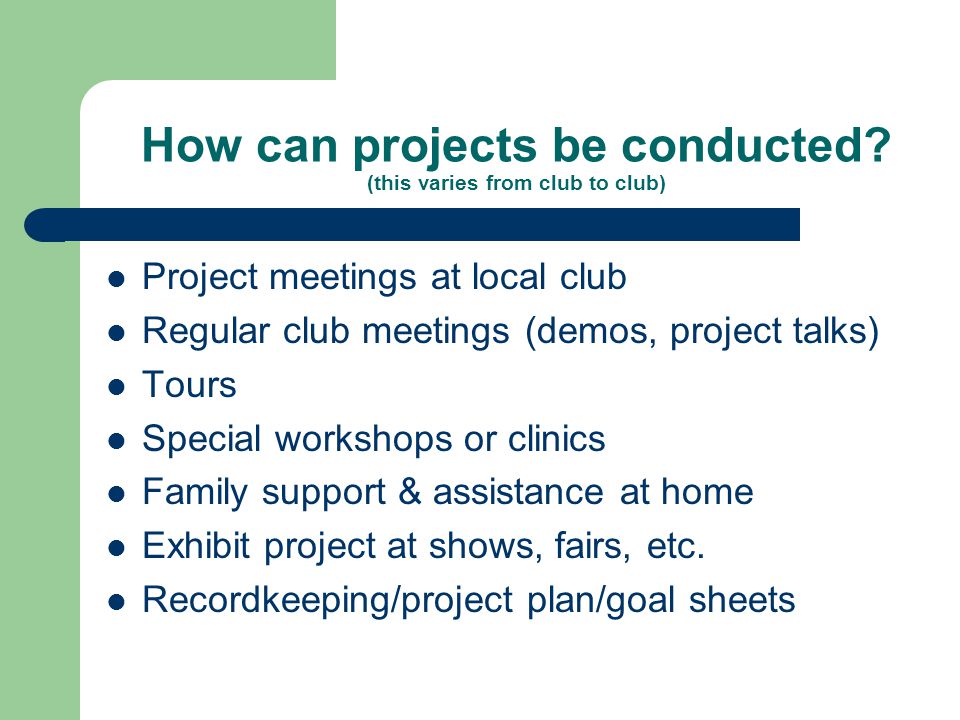 How can projects be conducted?
(this varies from club to club)

- Project meetings at local club
- Regular club meetings (demos, project talks)
- Tours
- Special workshops or clinics
- Family support & assistance at home
- Exhibit project at shows, fairs, etc.
- Recordkeeping/project plan/goal sheets